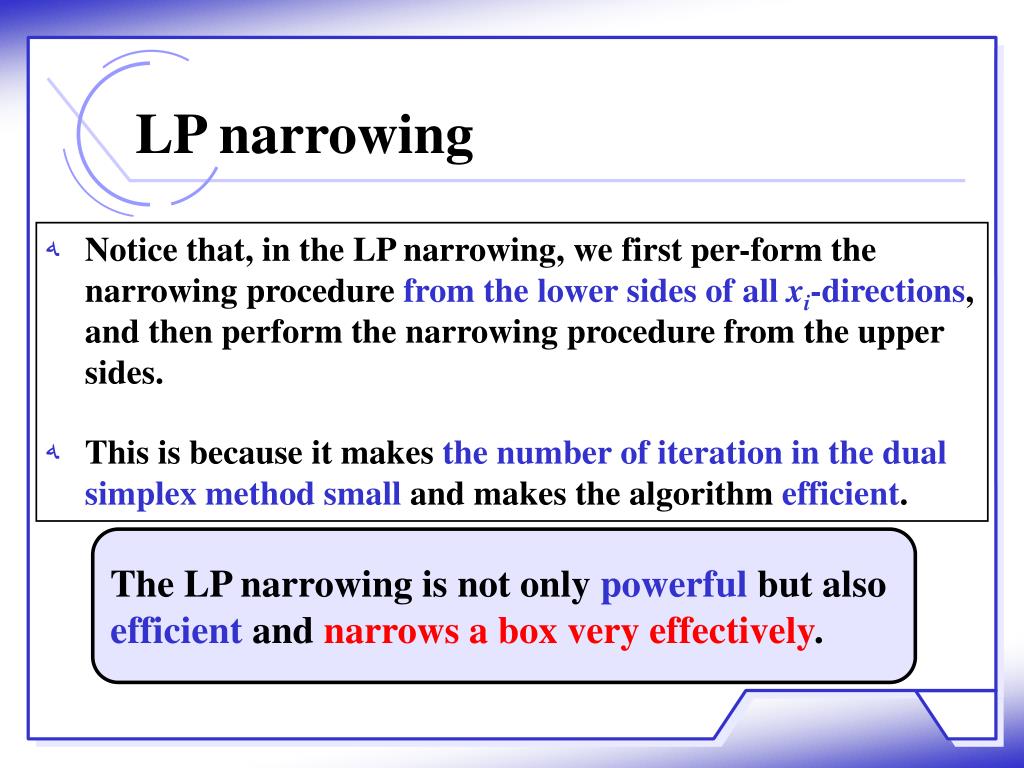 LP narrowing

Notice that, in the LP narrowing, we first per-form the narrowing procedure from the lower sides of all $x_i$-directions, and then perform the narrowing procedure from the upper sides.

This is because it makes the number of iteration in the dual simplex method small and makes the algorithm efficient.

The LP narrowing is not only powerful but also efficient and narrows a box very effectively.